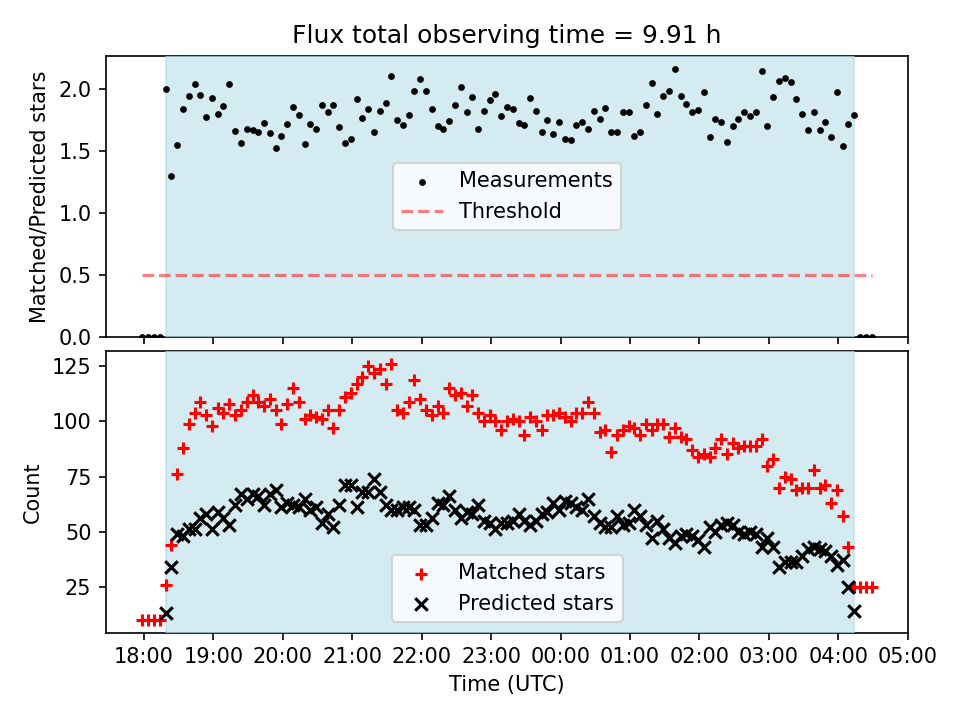 Flux total observing time = 9.91 h

Matched/Predicted stars

2.0
1.5
1.0
0.5
0.0

Measurements
Threshold

Count

125
100
75
50
25

Matched stars
Predicted stars

18:00 19:00 20:00 21:00 22:00 23:00 00:00 01:00 02:00 03:00 04:00 05:00

Time (UTC)